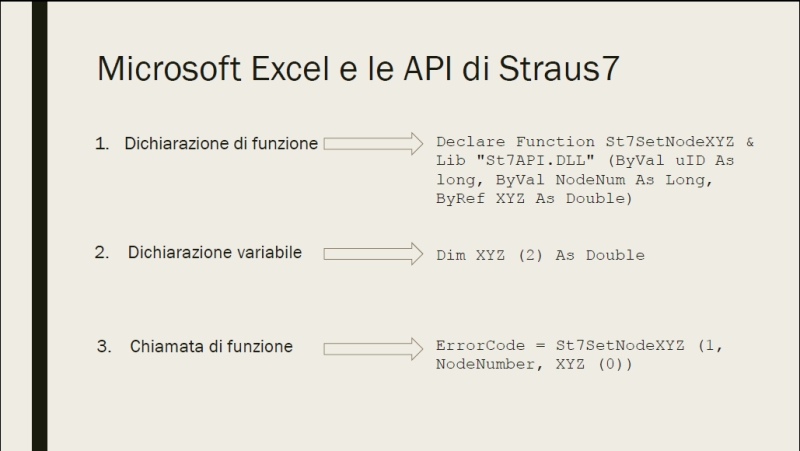 Microsoft Excel e le API di Straus7

1. Dichiarazione di funzione

Declare Function St7SetNodeXYZ & Lib "St7API.DLL" (ByVal uID As long, ByVal NodeNum As Long, ByRef XYZ As Double)

2. Dichiarazione variabile

Dim XYZ (2) As Double

3. Chiamata di funzione

ErrorCode = St7SetNodeXYZ (1, NodeNumber, XYZ (0))